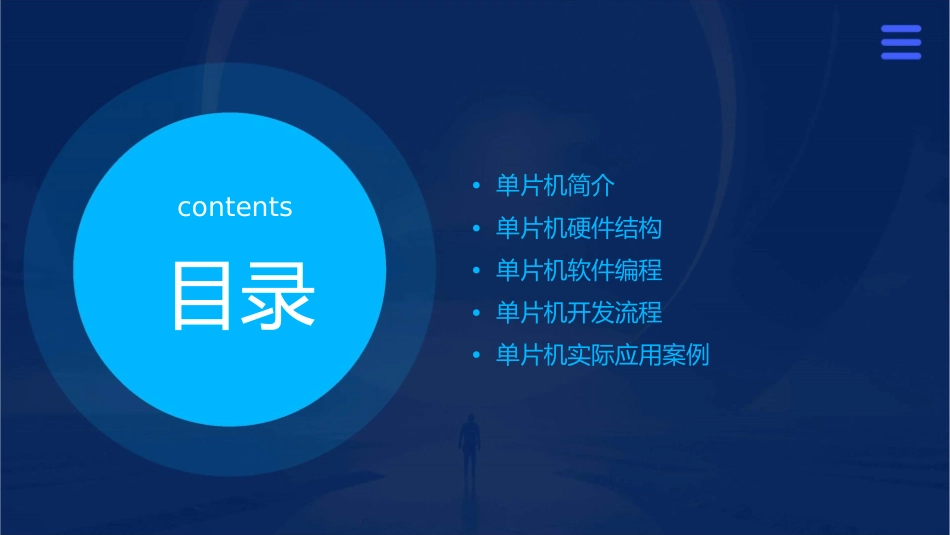 contents

目录

• 单片机简介
• 单片机硬件结构
• 单片机软件编程
• 单片机开发流程
• 单片机实际应用案例